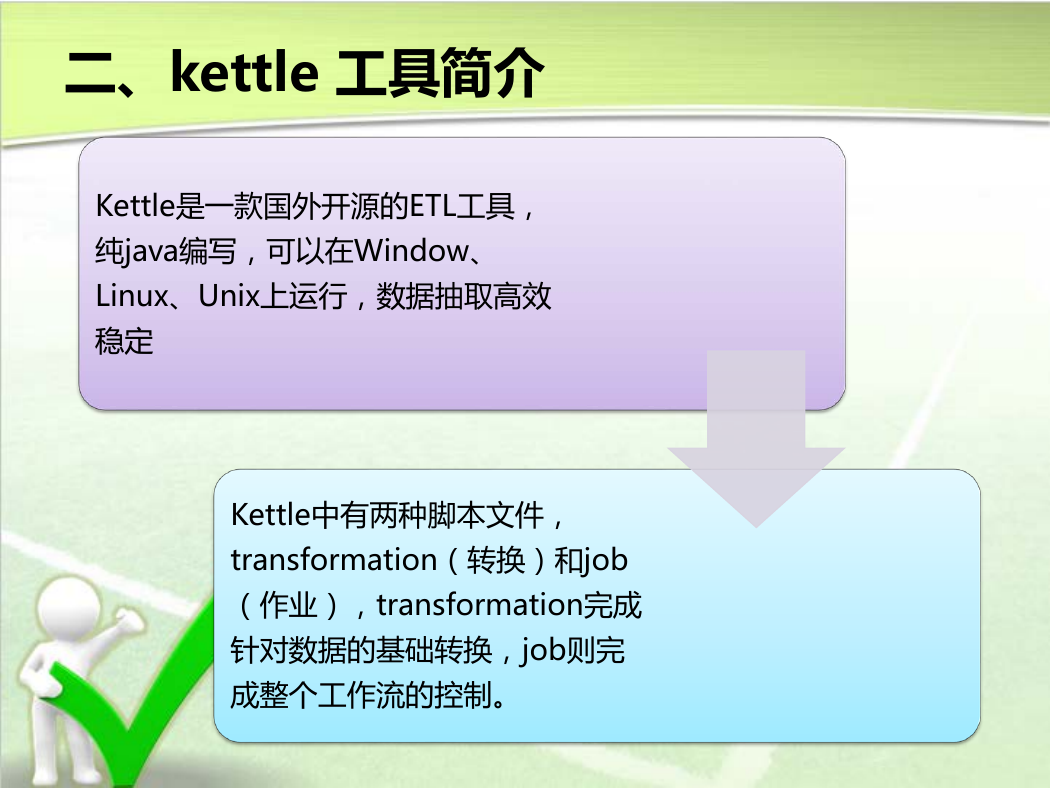 二、kettle 工具简介

Kettle是一款国外开源的ETL工具，纯java编写，可以在Window、Linux、Unix上运行，数据抽取高效稳定

Kettle中有两种脚本文件，transformation（转换）和job（作业），transformation完成针对数据的基础转换，job则完成整个工作流的控制。